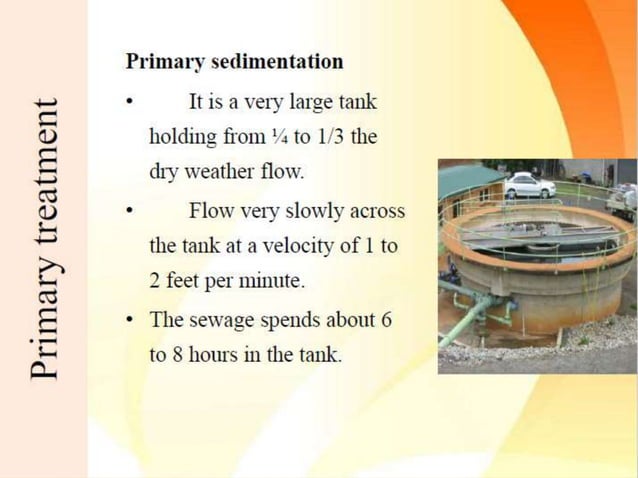 Primary treatment

Primary sedimentation

• It is a very large tank holding from ¼ to 1/3 the dry weather flow.

• Flow very slowly across the tank at a velocity of 1 to 2 feet per minute.

• The sewage spends about 6 to 8 hours in the tank.